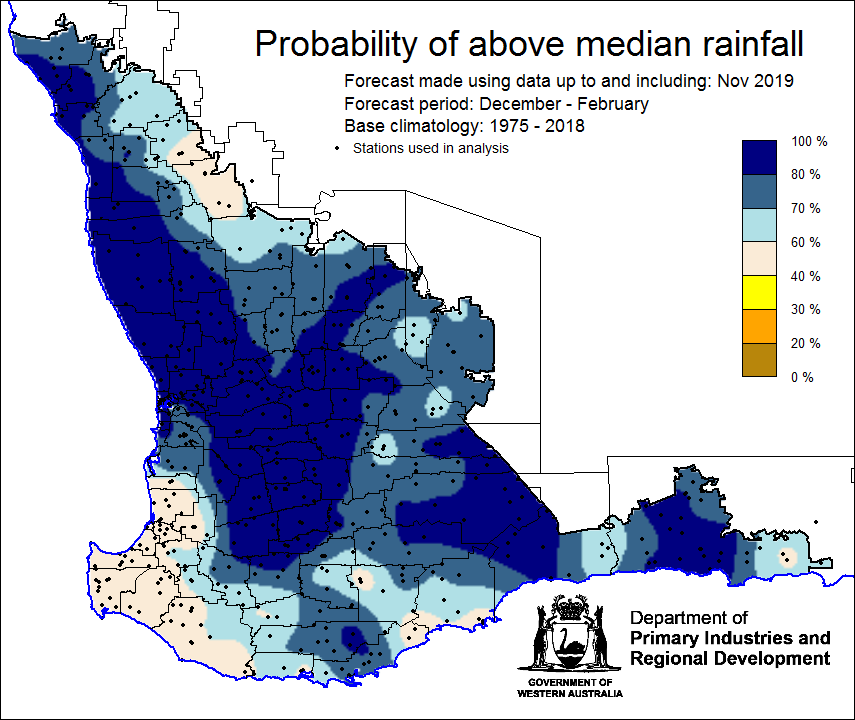 Probability of above median rainfall

Forecast made using data up to and including: Nov 2019
Forecast period: December - February
Base climatology: 1975 - 2018
• Stations used in analysis

100 %
80 %
70 %
60 %
40 %
30 %
20 %
0 %

GOVERNMENT OF WESTERN AUSTRALIA

Department of
Primary Industries and
Regional Development